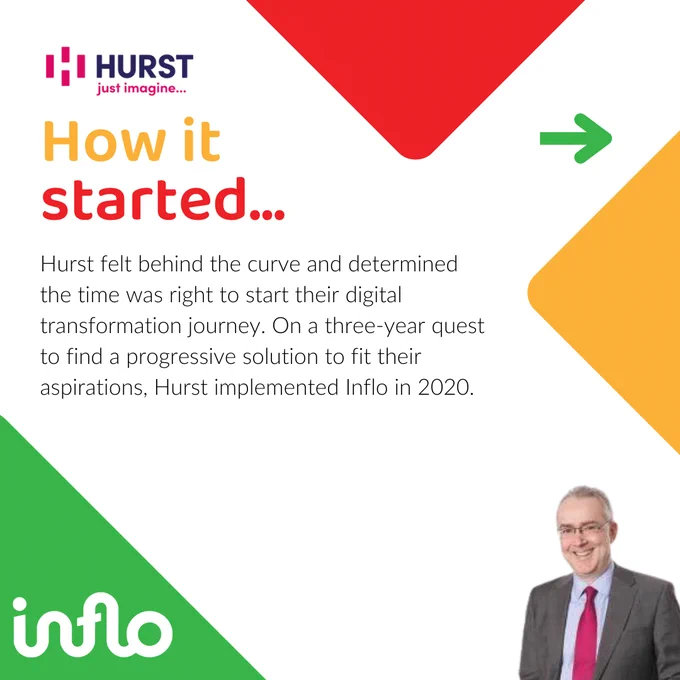 HURST
just imagine...

How it started...

Hurst felt behind the curve and determined the time was right to start their digital transformation journey. On a three-year quest to find a progressive solution to fit their aspirations, Hurst implemented Inflo in 2020.

inflo